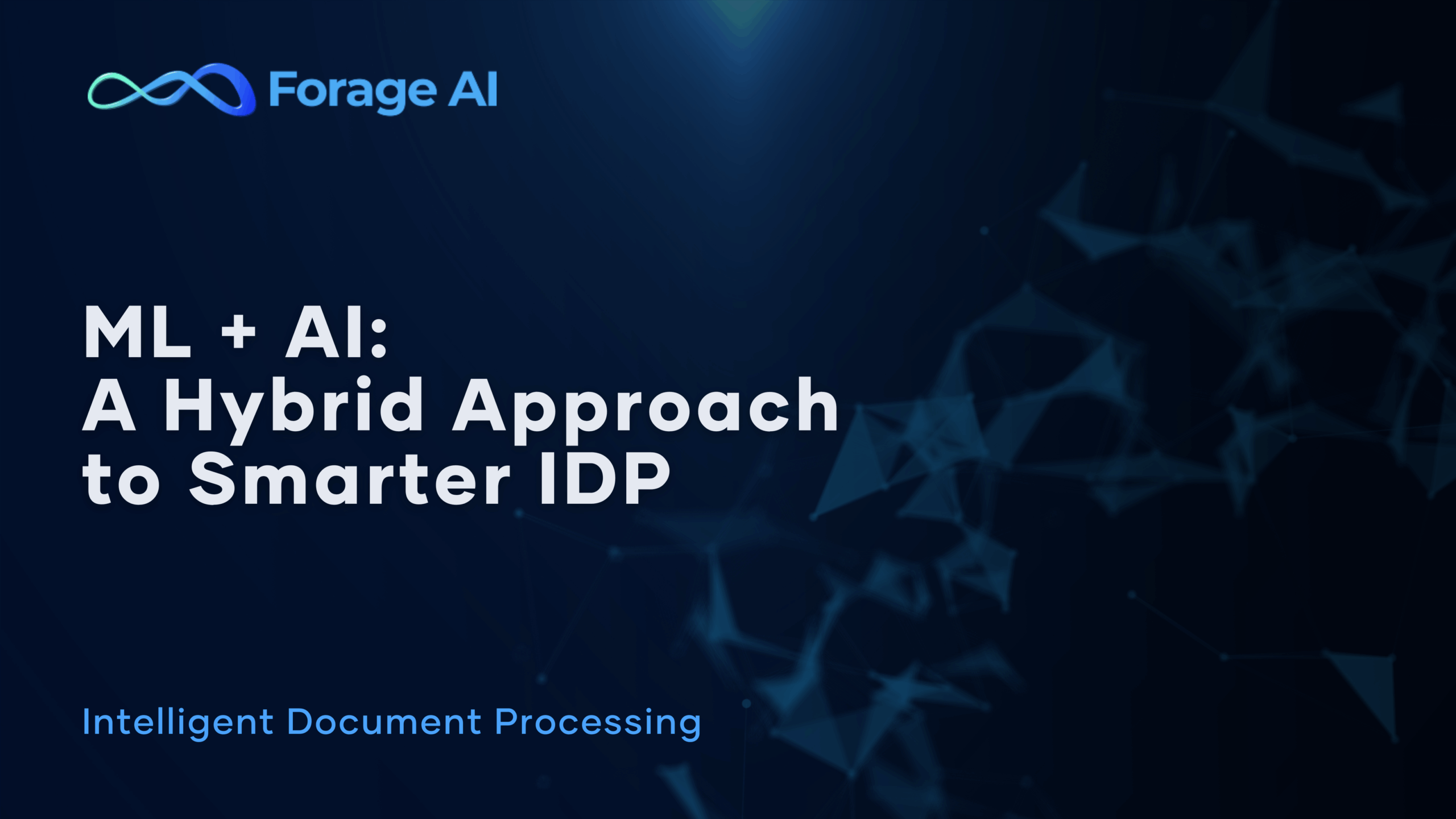 Forage AI

ML + AI:
A Hybrid Approach to Smarter IDP

Intelligent Document Processing